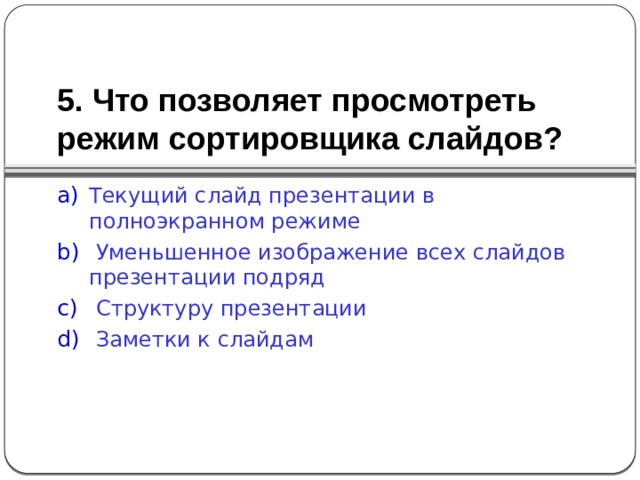 5. Что позволяет просмотреть режим сортировщика слайдов?

a) Текущий слайд презентации в полноэкранном режиме

b) Уменьшенное изображение всех слайдов презентации подряд

c) Структуру презентации

d) Заметки к слайдам